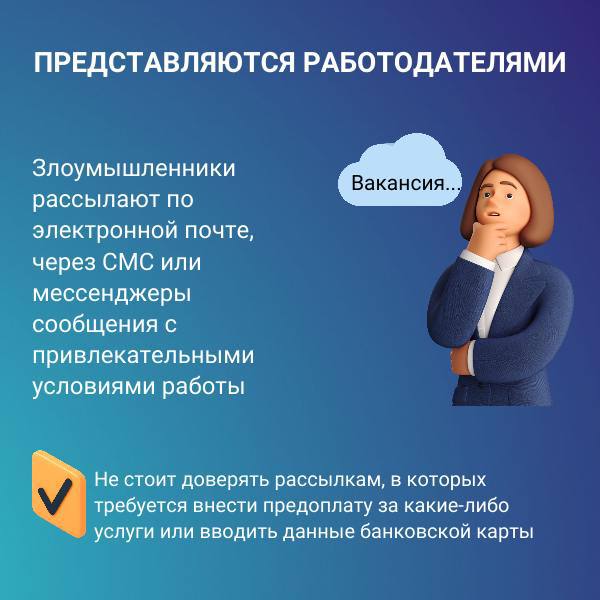 ПРЕДСТАВЛЯЮТСЯ РАБОТОДАТЕЛЯМИ

Злоумышленники рассылают по электронной почте, через СМС или мессенджеры сообщения с привлекательными условиями работы

Вакансия...

Не стоит доверять рассылкам, в которых требуется внести предоплату за какие-либо услуги или вводить данные банковской карты